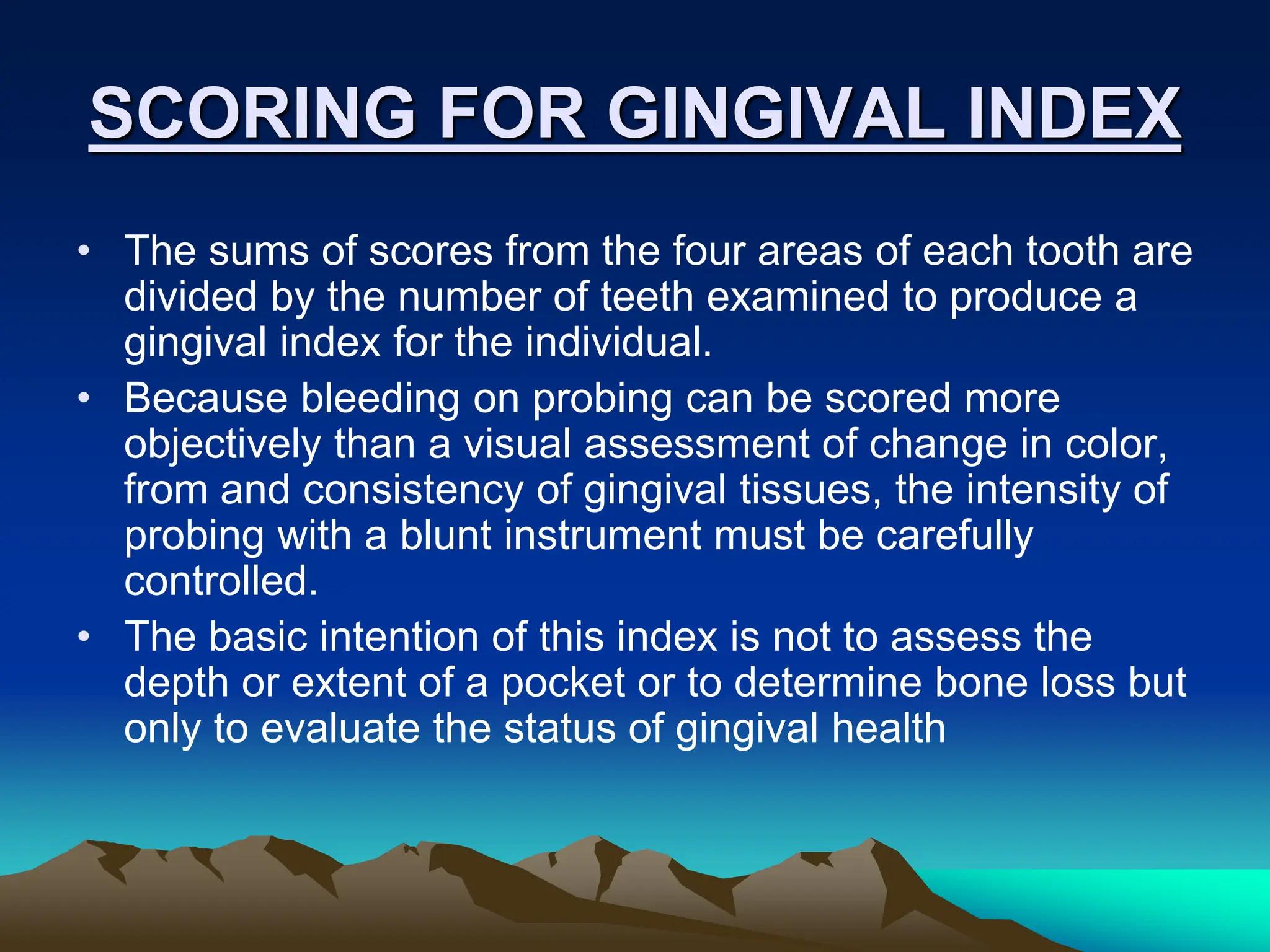 SCORING FOR GINGIVAL INDEX

• The sums of scores from the four areas of each tooth are divided by the number of teeth examined to produce a gingival index for the individual.

• Because bleeding on probing can be scored more objectively than a visual assessment of change in color, from and consistency of gingival tissues, the intensity of probing with a blunt instrument must be carefully controlled.

• The basic intention of this index is not to assess the depth or extent of a pocket or to determine bone loss but only to evaluate the status of gingival health